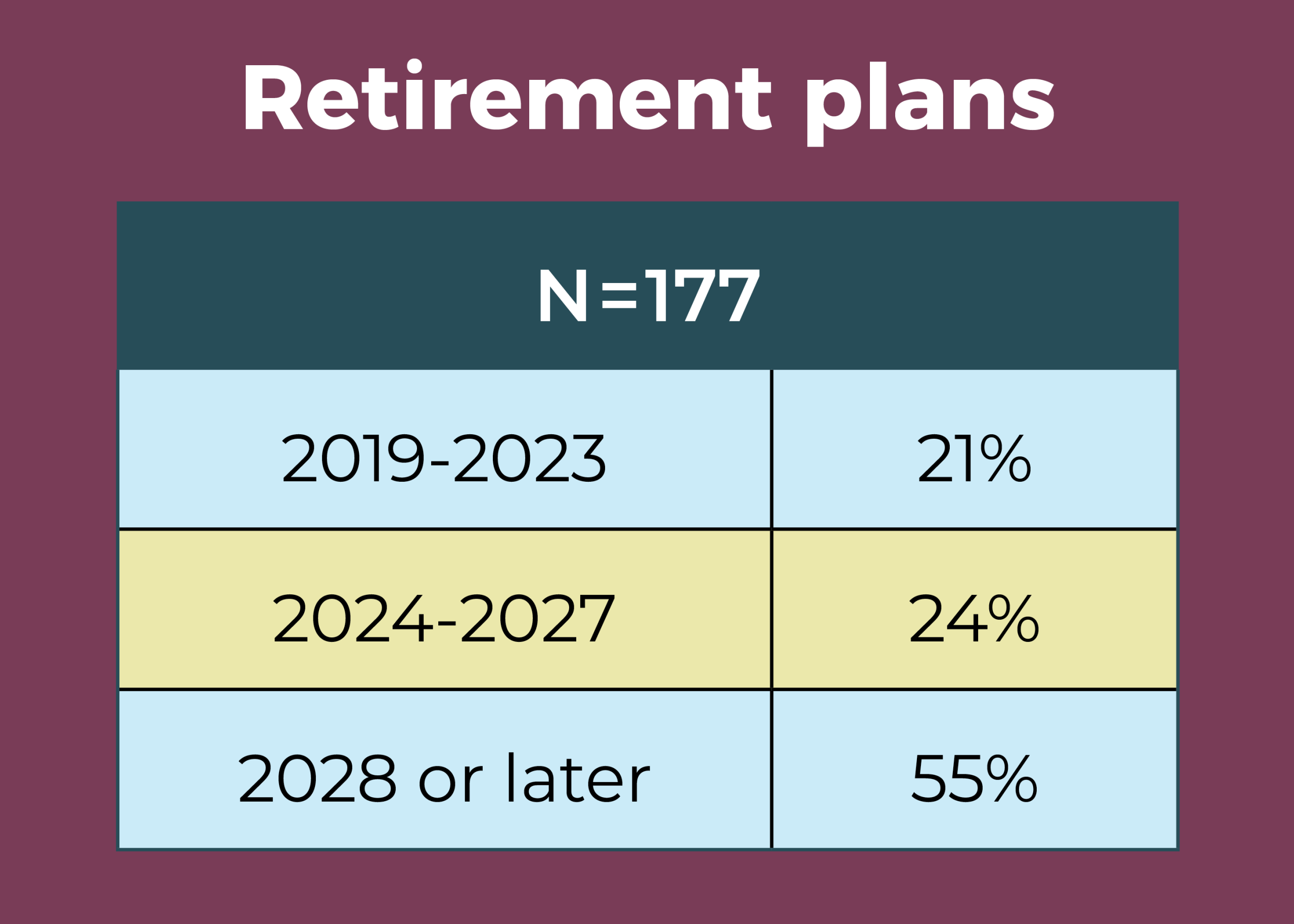 Retirement plans

| N=177 | |
|---|---|
| 2019-2023 | 21% |
| 2024-2027 | 24% |
| 2028 or later | 55% |